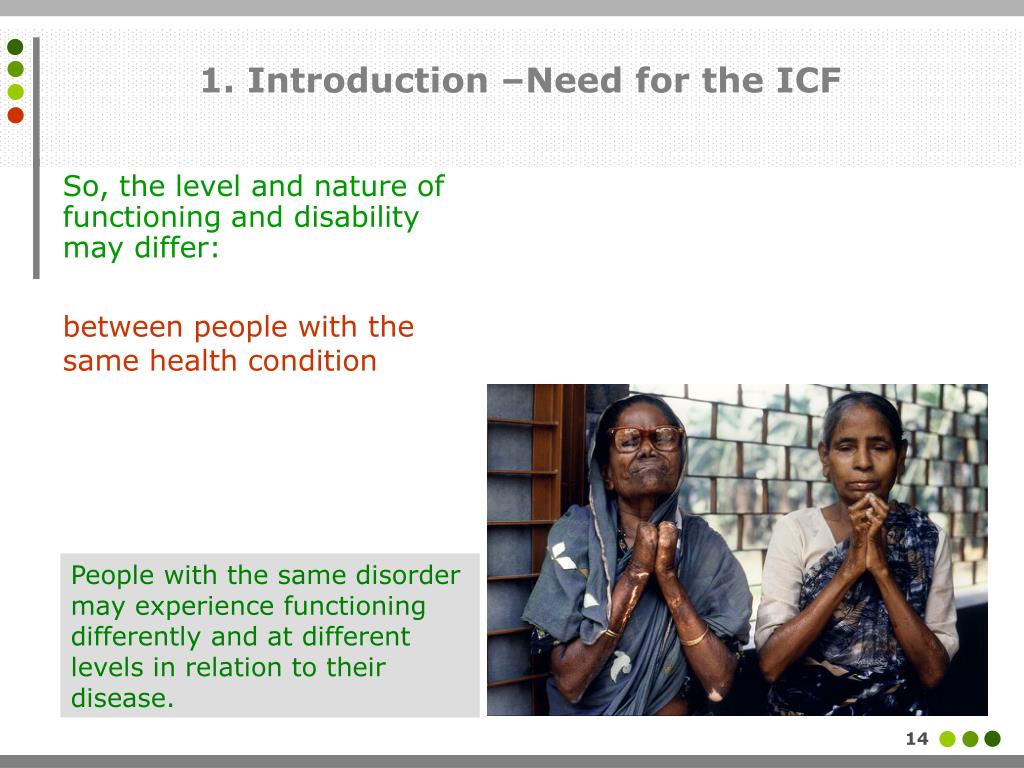 1. Introduction –Need for the ICF

So, the level and nature of functioning and disability may differ:

between people with the same health condition

People with the same disorder may experience functioning differently and at different levels in relation to their disease.

14